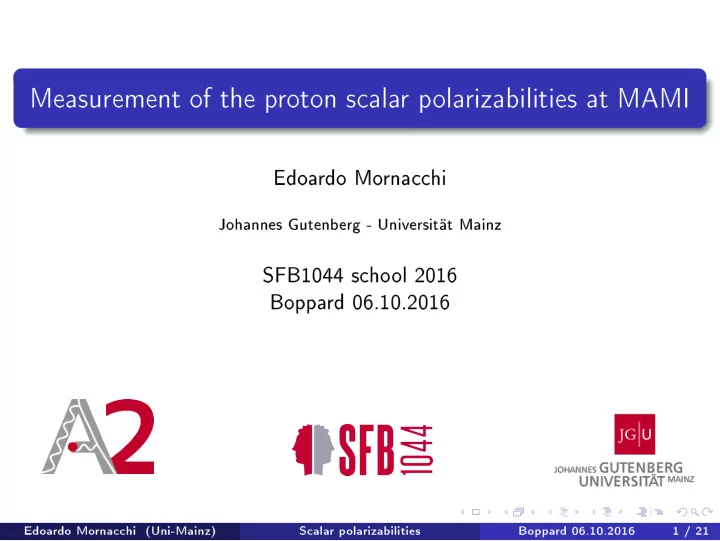 Measurement of the proton scalar polarizabilities at MAMI

Edoardo Mornacchi

Johannes Gutenberg - Universität Mainz

SFB1044 school 2016
Boppard 06.10.2016

A2

SFB 1044

JG|U
JOHANNES GUTENBERG UNIVERSITÄT MAINZ

Edoardo Mornacchi (Uni-Mainz) Scalar polarizabilities Boppard 06.10.2016 1 / 21